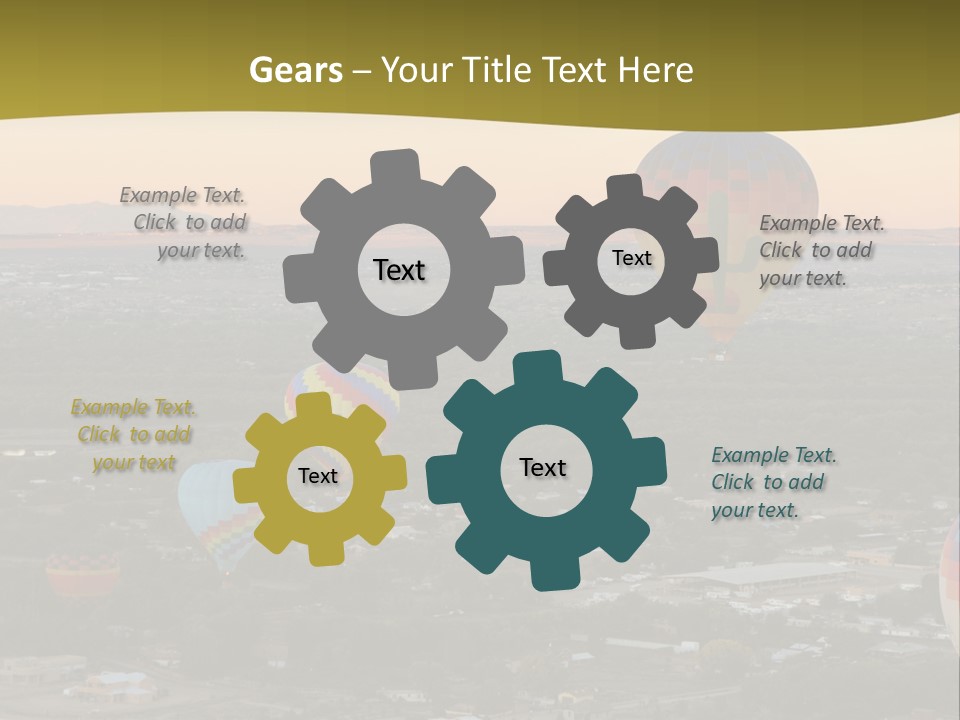 Gears – Your Title Text Here

Example Text. Click to add your text.

Text

Text

Example Text. Click to add your text.

Example Text. Click to add your text

Text

Text

Example Text. Click to add your text.